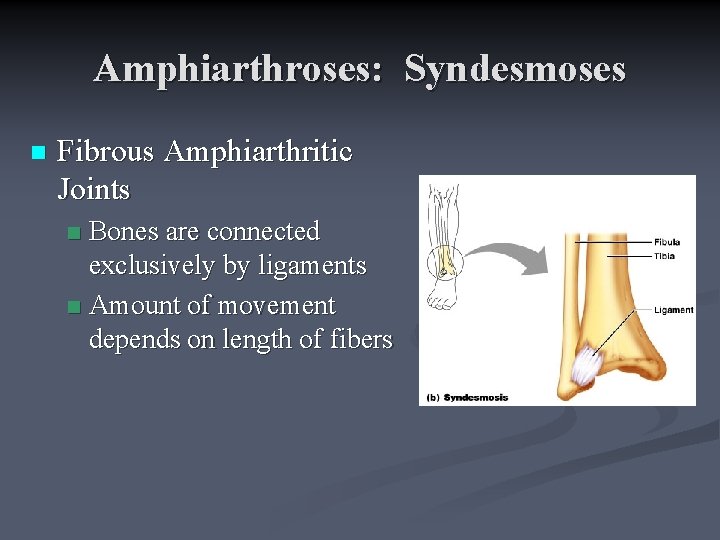 Amphiarthroses: Syndesmoses

Fibrous Amphiarthritic Joints

Bones are connected exclusively by ligaments

Amount of movement depends on length of fibers

Fibula
Tibia
Ligament
(b) Syndesmosis